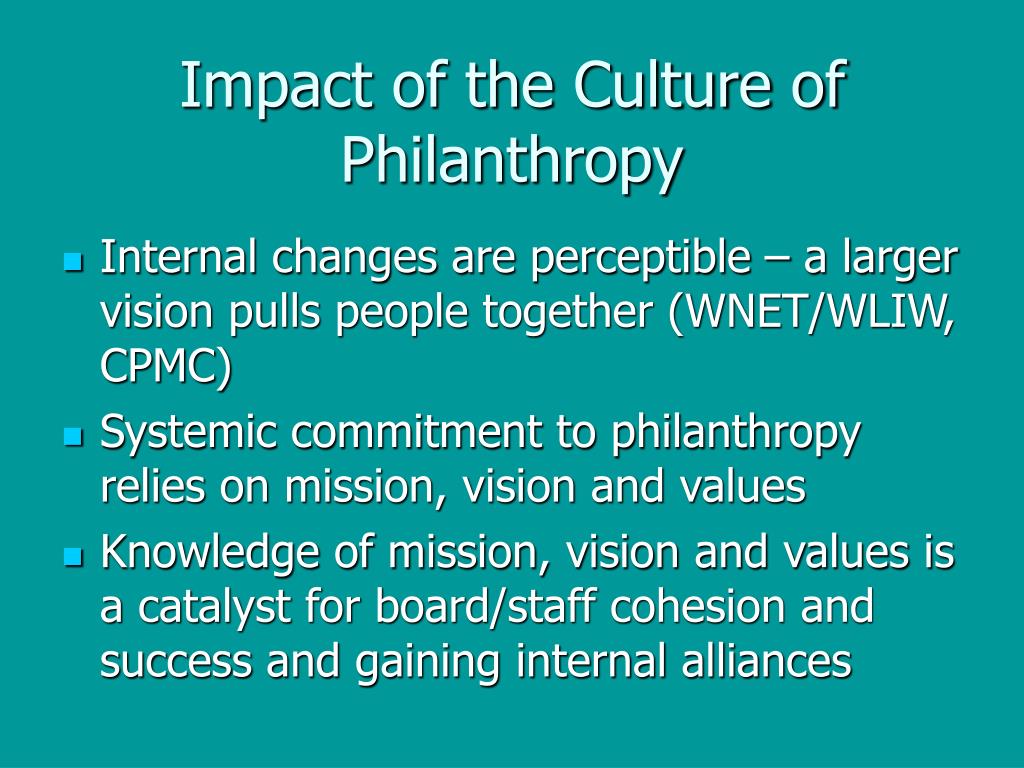 Impact of the Culture of Philanthropy

Internal changes are perceptible – a larger vision pulls people together (WNET/WLIW, CPMC)

Systemic commitment to philanthropy relies on mission, vision and values

Knowledge of mission, vision and values is a catalyst for board/staff cohesion and success and gaining internal alliances